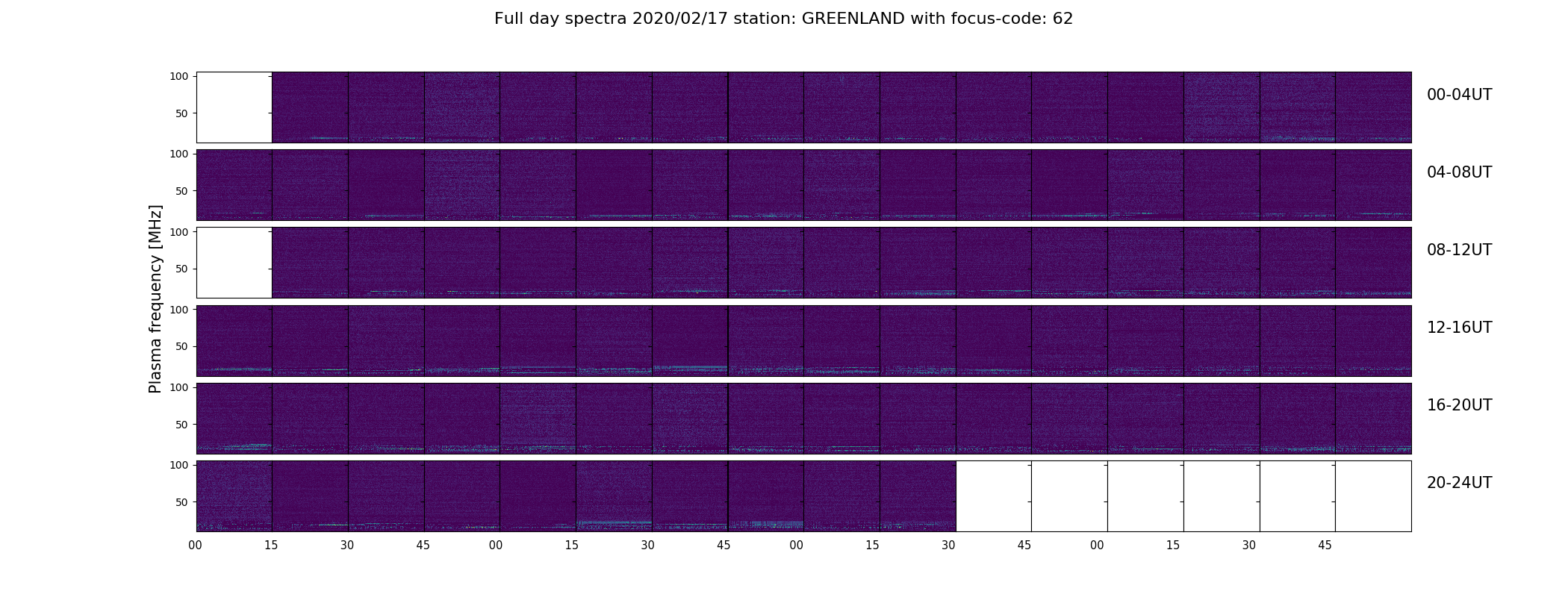 Full day spectra 2020/02/17 station: GREENLAND with focus-code: 62

Plasma frequency [MHz]

100
50
00-04UT

100
50
04-08UT

100
50
08-12UT

100
50
12-16UT

100
50
16-20UT

100
50
20-24UT

00 15 30 45 00 15 30 45 00 15 30 45 00 15 30 45